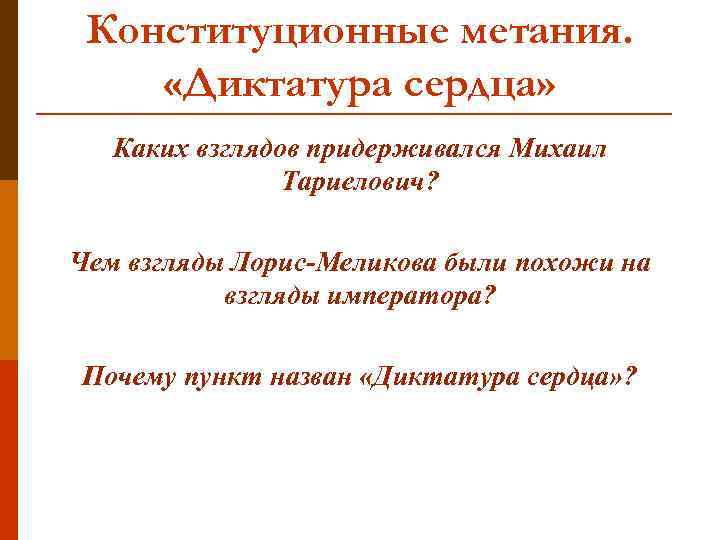 Конституционные метания. «Диктатура сердца»

Каких взглядов придерживался Михаил Тариелович?

Чем взгляды Лорис-Меликова были похожи на взгляды императора?

Почему пункт назван «Диктатура сердца»?